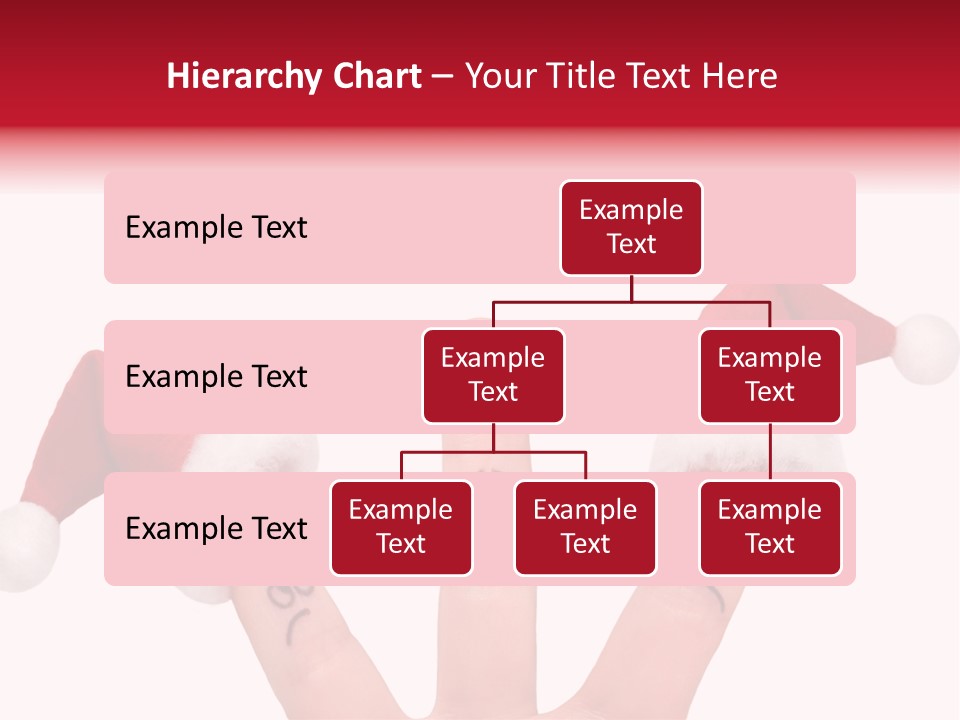 Hierarchy Chart – Your Title Text Here

Example Text

Example Text

Example Text

Example Text

Example Text

Example Text

Example Text

Example Text

Example Text